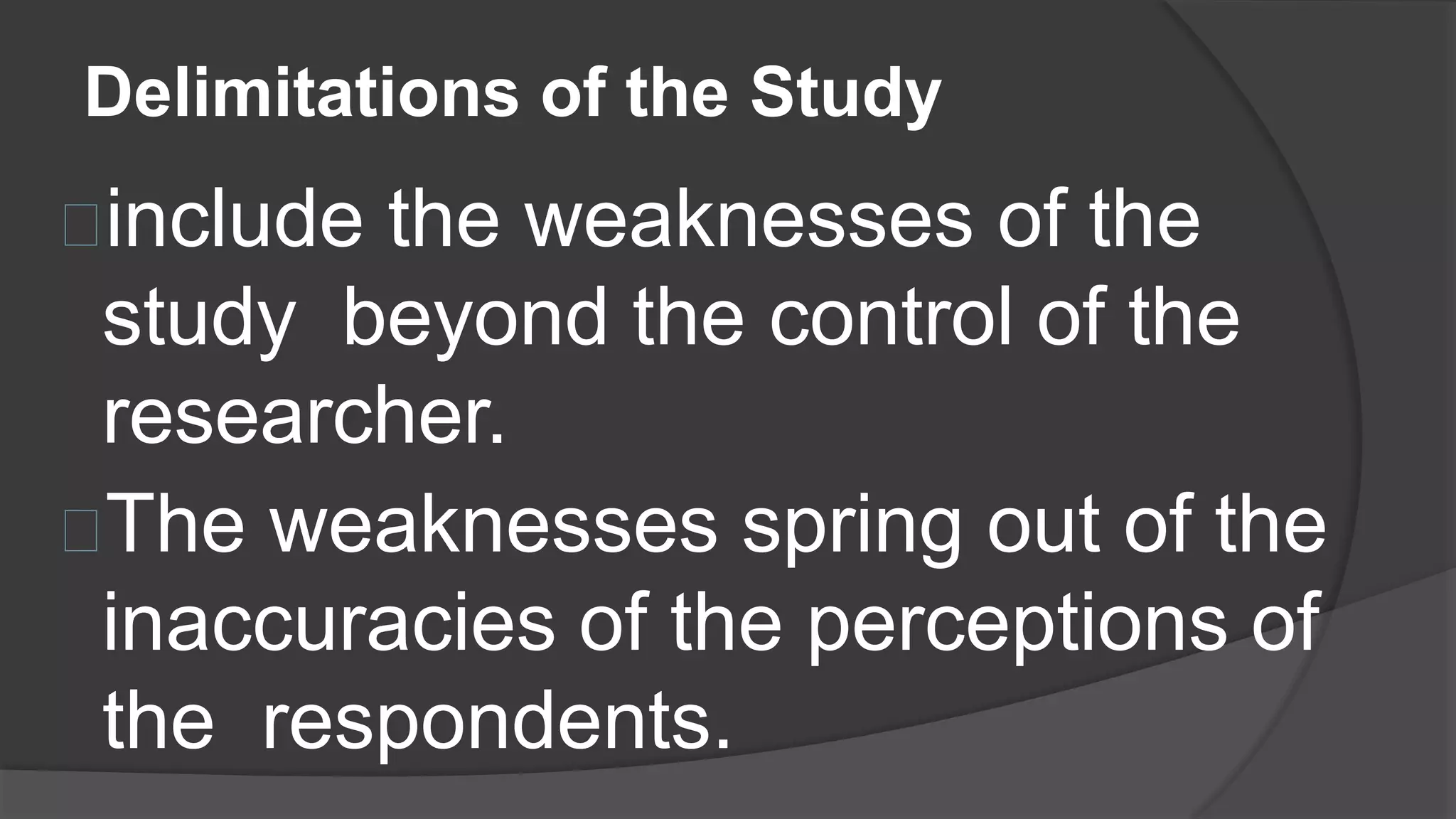 Delimitations of the Study

include the weaknesses of the study beyond the control of the researcher.

The weaknesses spring out of the inaccuracies of the perceptions of the respondents.